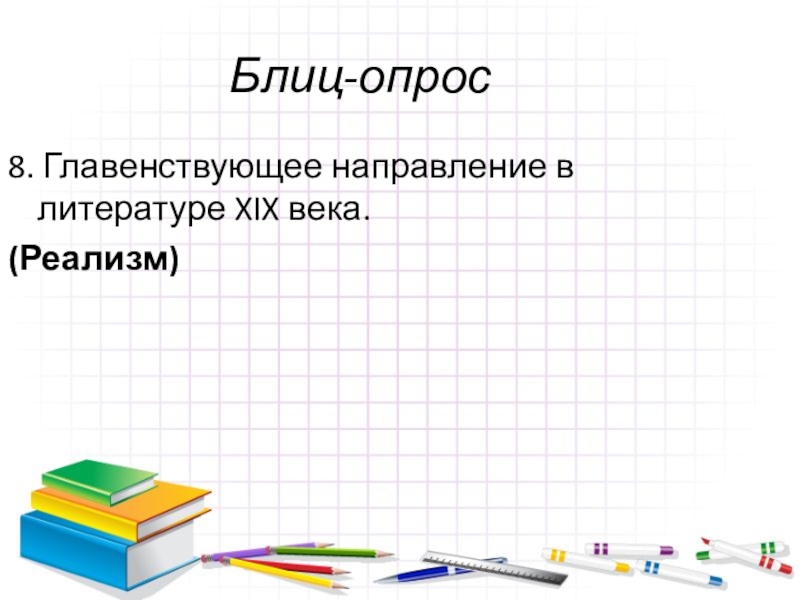 Блиц-опрос

8. Главенствующее направление в литературе XIX века.

(Реализм)